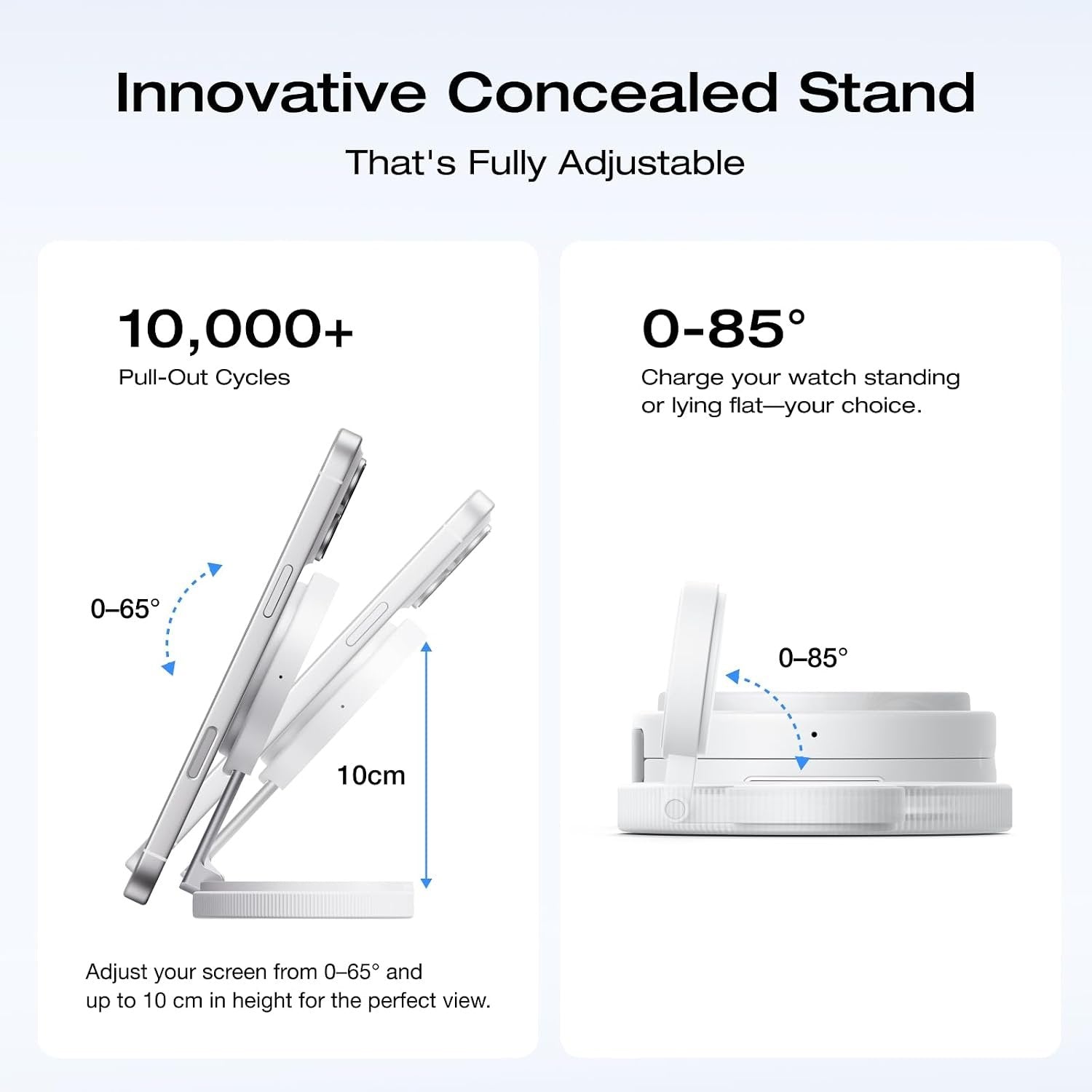 Innovative Concealed Stand

That's Fully Adjustable

10,000+

Pull-Out Cycles

0–65°

10cm

Adjust your screen from 0–65° and up to 10 cm in height for the perfect view.

0-85°

Charge your watch standing or lying flat—your choice.

0–85°